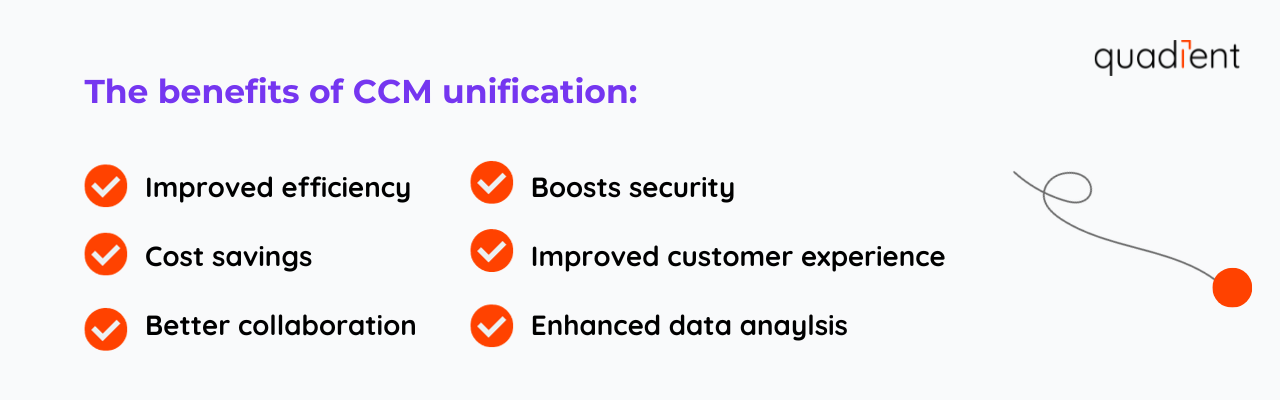 quadient

The benefits of CCM unification:

Improved efficiency

Cost savings

Better collaboration

Boosts security

Improved customer experience

Enhanced data anaylsis